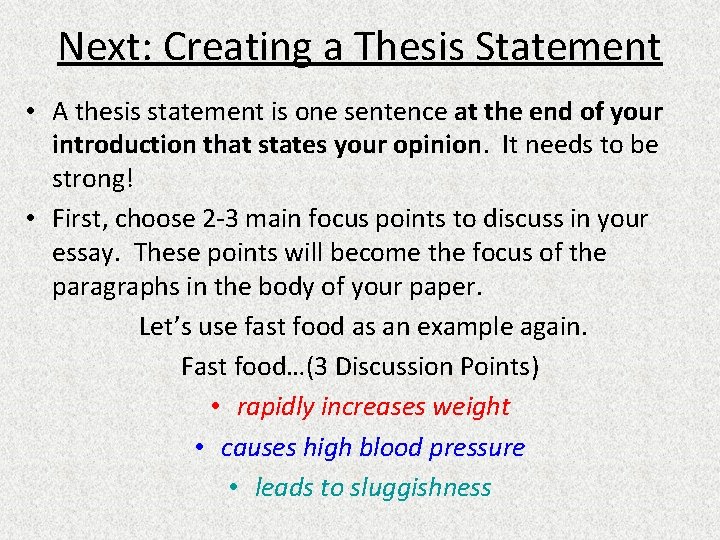 Next: Creating a Thesis Statement

• A thesis statement is one sentence at the end of your introduction that states your opinion. It needs to be strong!

• First, choose 2-3 main focus points to discuss in your essay. These points will become the focus of the paragraphs in the body of your paper.

Let's use fast food as an example again.

Fast food…(3 Discussion Points)

• rapidly increases weight

• causes high blood pressure

• leads to sluggishness